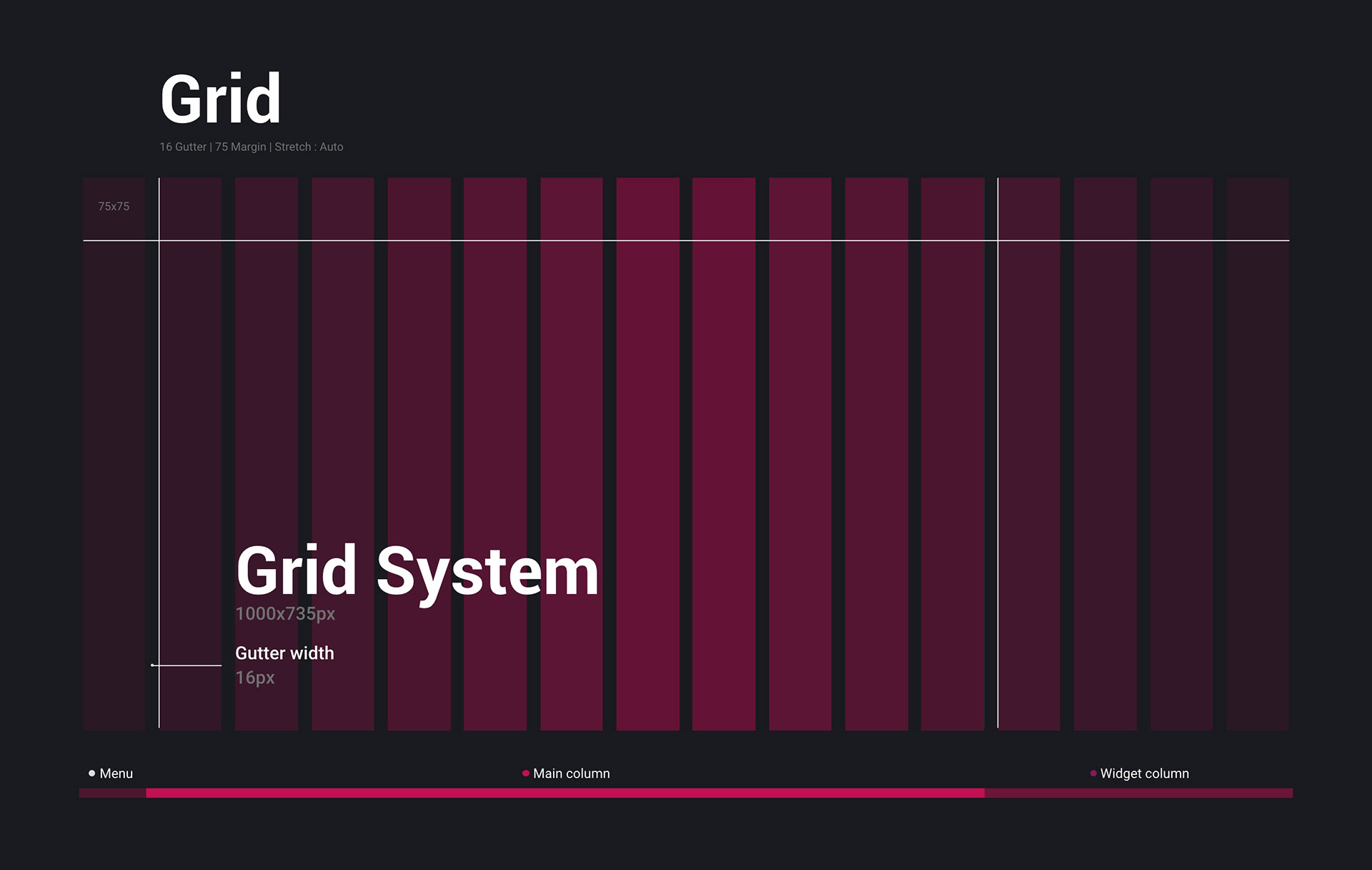 Grid

16 Gutter | 75 Margin | Stretch : Auto

75x75

Grid System

1000x735px

Gutter width

16px

Menu

Main column

Widget column